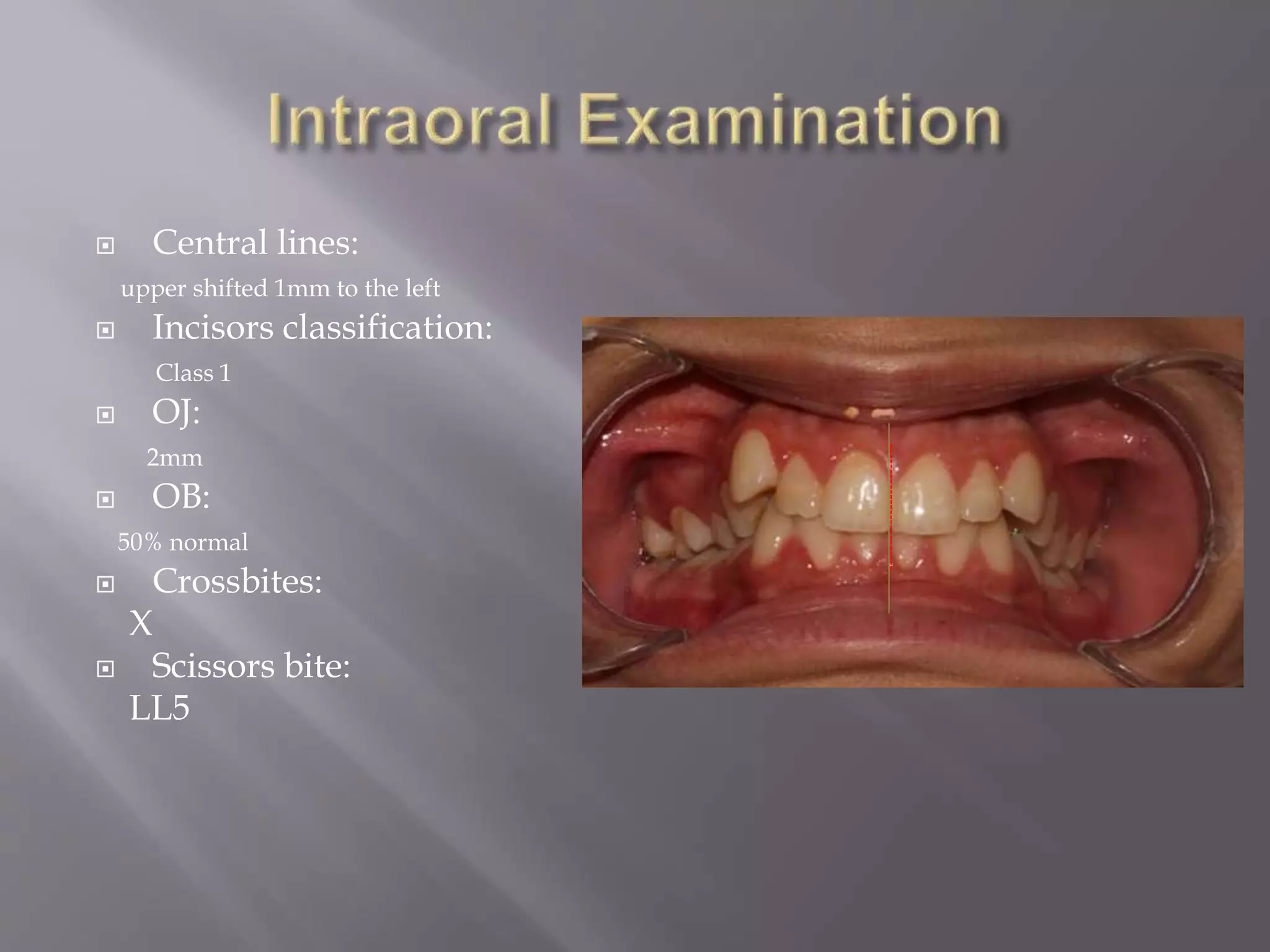 Intraoral Examination

Central lines:
upper shifted 1mm to the left

Incisors classification:
Class 1

OJ:
2mm

OB:
50% normal

Crossbites:
X

Scissors bite:
LL5